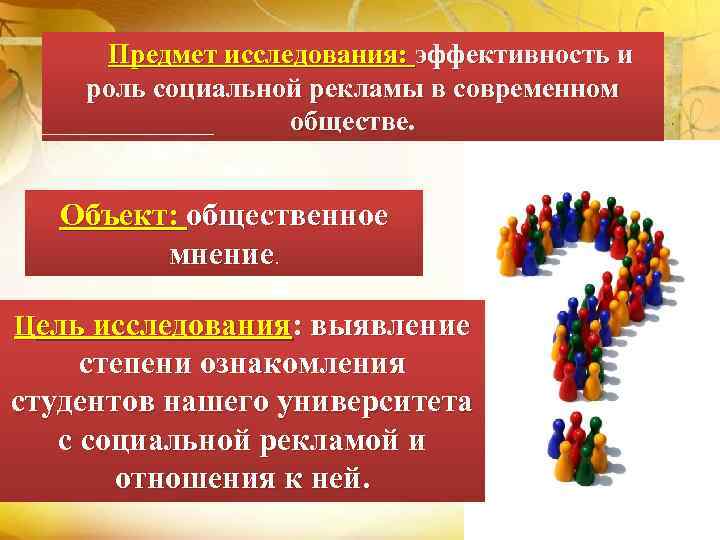 Предмет исследования: эффективность и роль социальной рекламы в современном обществе.

Объект: общественное мнение.

Цель исследования: выявление степени ознакомления студентов нашего университета с социальной рекламой и отношения к ней.